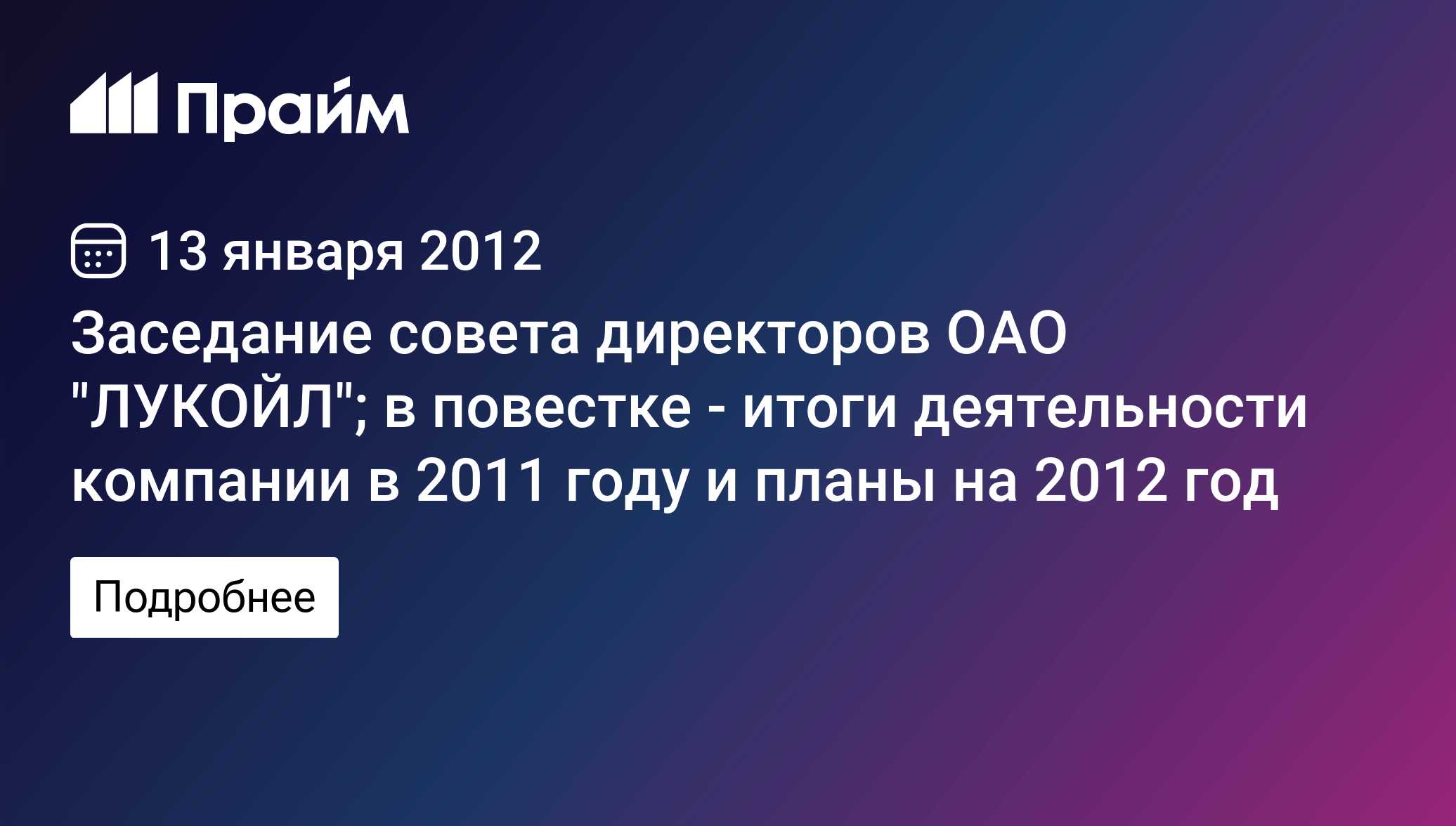 Прайм

13 января 2012

Заседание совета директоров ОАО "ЛУКОЙЛ"; в повестке - итоги деятельности компании в 2011 году и планы на 2012 год

Подробнее